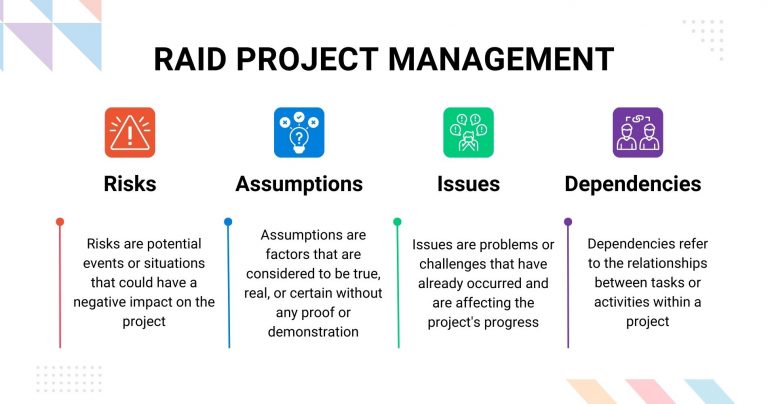 RAID PROJECT MANAGEMENT

Risks

Risks are potential events or situations that could have a negative impact on the project

Assumptions

Assumptions are factors that are considered to be true, real, or certain without any proof or demonstration

Issues

Issues are problems or challenges that have already occurred and are affecting the project's progress

Dependencies

Dependencies refer to the relationships between tasks or activities within a project